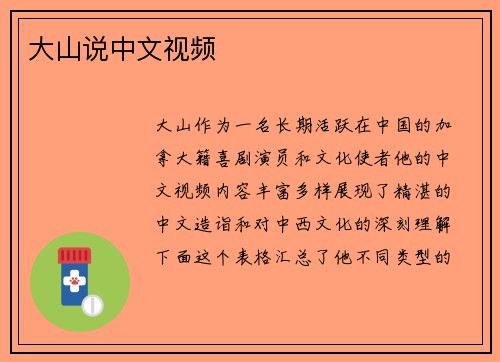 大山说中文视频

大山作为一名长期活跃在中国的加拿大籍喜剧演员和文化使者他的中文视频内容丰富多样展现了精湛的中文造诣和对中西文化的深刻理解下面这个表格汇总了他不同类型的